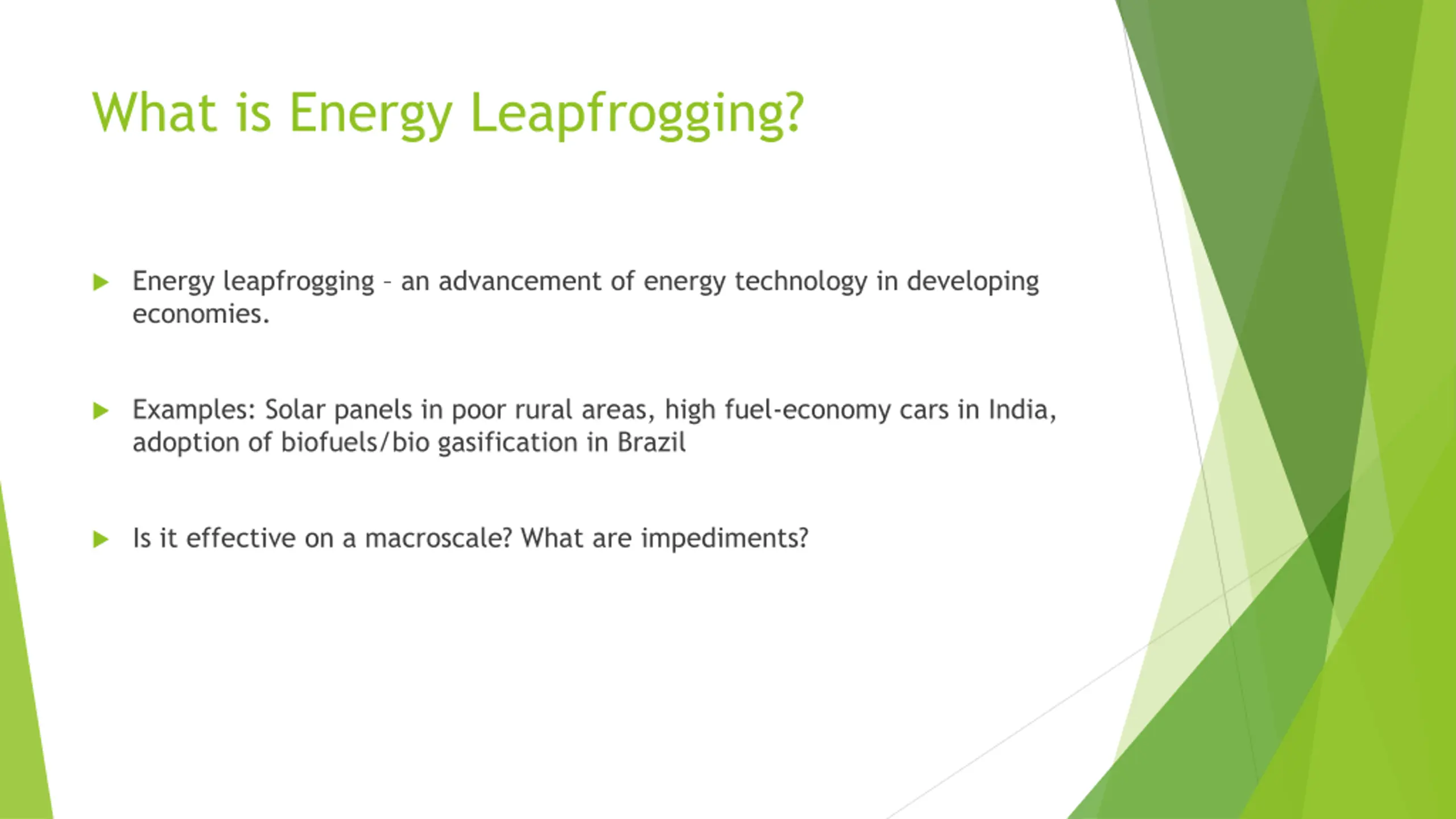 What is Energy Leapfrogging?

Energy leapfrogging – an advancement of energy technology in developing economies.

Examples: Solar panels in poor rural areas, high fuel-economy cars in India, adoption of biofuels/bio gasification in Brazil

Is it effective on a macroscale? What are impediments?